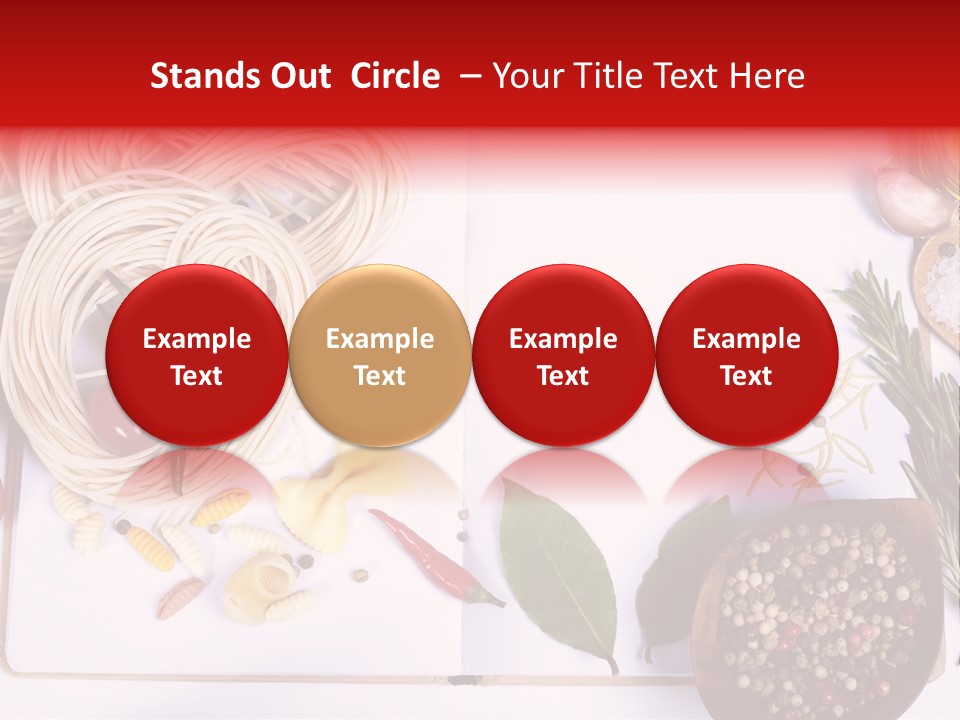 Stands Out Circle – Your Title Text Here

Example Text

Example Text

Example Text

Example Text